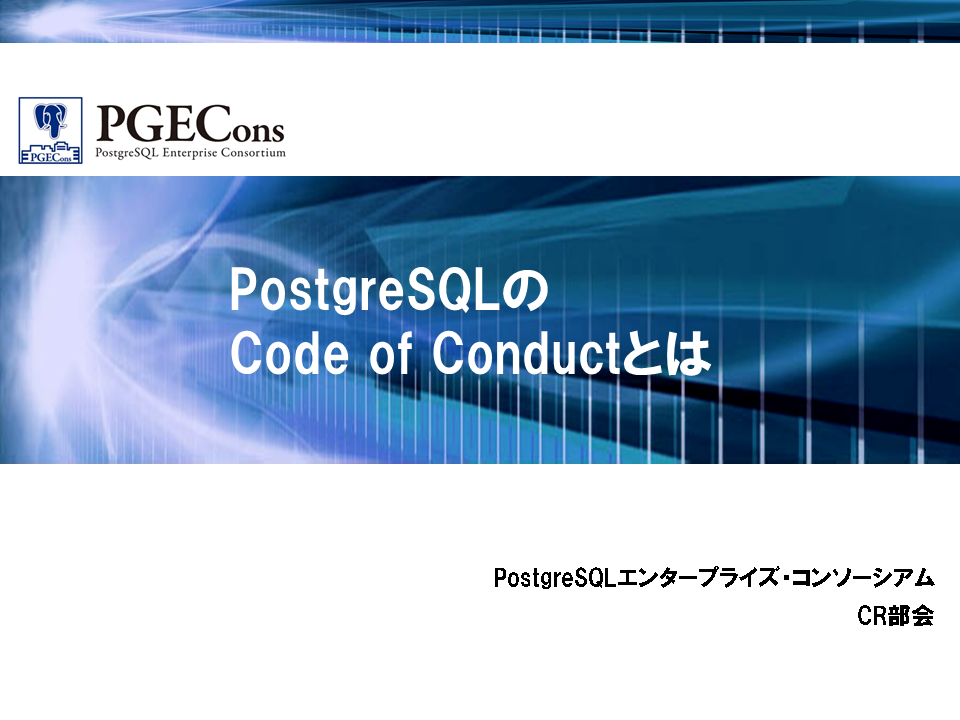 PGECons
PGECons
PostgreSQL Enterprise Consortium

PostgreSQLの
Code of Conductとは

PostgreSQLエンタープライズ・コンソーシアム
CR部会